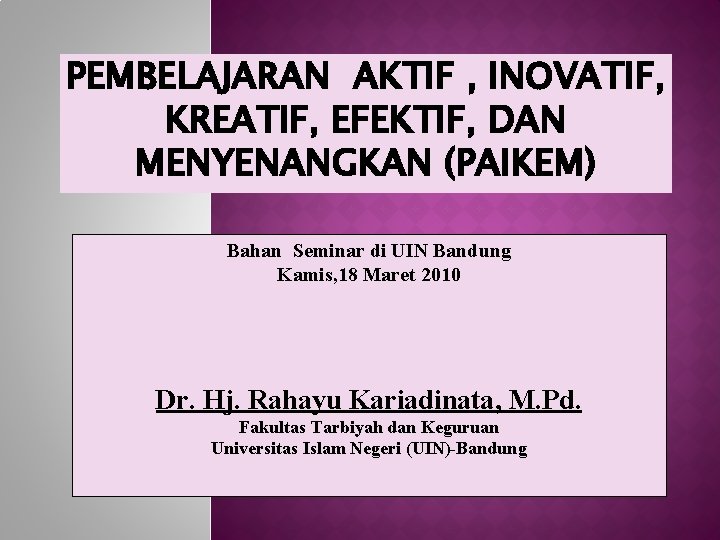 PEMBELAJARAN AKTIF , INOVATIF, KREATIF, EFEKTIF, DAN MENYENANGKAN (PAIKEM)

Bahan Seminar di UIN Bandung
Kamis,18 Maret 2010

Dr. Hj. Rahayu Kariadinata, M.Pd.
Fakultas Tarbiyah dan Keguruan
Universitas Islam Negeri (UIN)-Bandung